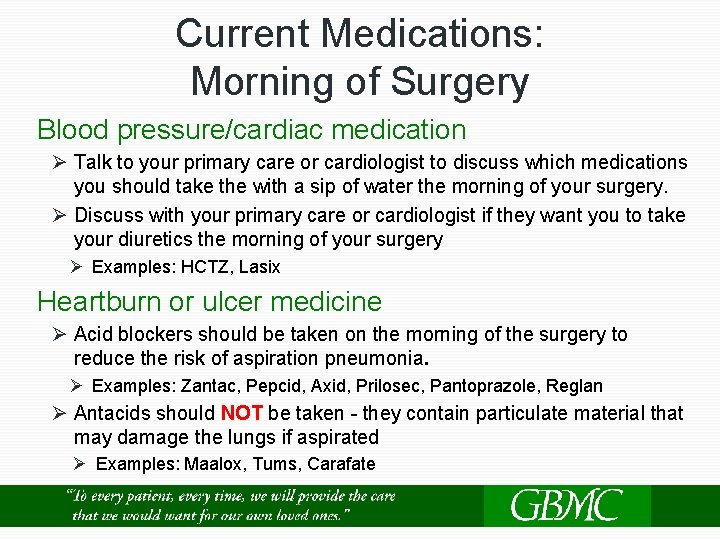 Current Medications:
Morning of Surgery

Blood pressure/cardiac medication

➢ Talk to your primary care or cardiologist to discuss which medications you should take the with a sip of water the morning of your surgery.

➢ Discuss with your primary care or cardiologist if they want you to take your diuretics the morning of your surgery

➢ Examples: HCTZ, Lasix

Heartburn or ulcer medicine

➢ Acid blockers should be taken on the morning of the surgery to reduce the risk of aspiration pneumonia.

➢ Examples: Zantac, Pepcid, Axid, Prilosec, Pantoprazole, Reglan

➢ Antacids should NOT be taken - they contain particulate material that may damage the lungs if aspirated

➢ Examples: Maalox, Tums, Carafate

"To every patient, every time, we will provide the care that we would want for our own loved ones."

GBMC